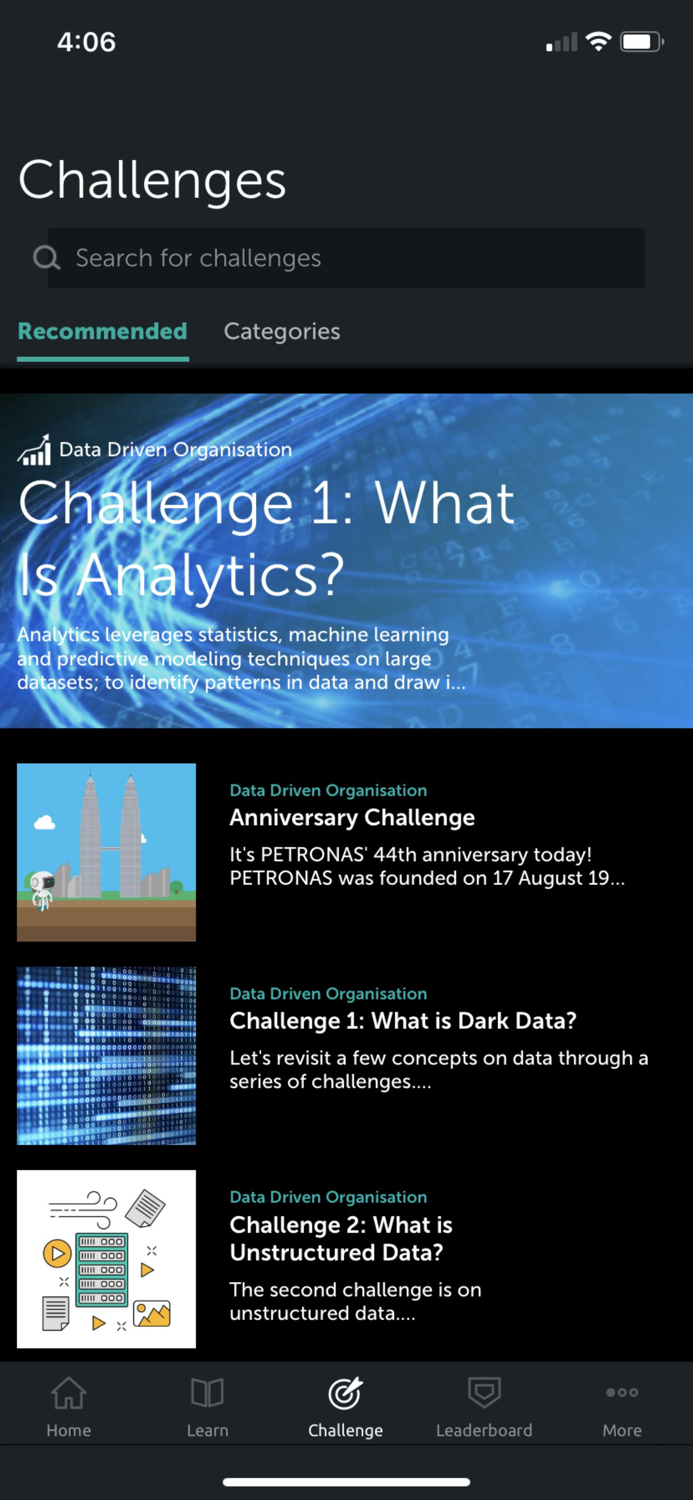 4:06

Challenges

Search for challenges

Recommended Categories

Data Driven Organisation
Challenge 1: What Is Analytics?
Analytics leverages statistics, machine learning and predictive modeling techniques on large datasets; to identify patterns in data and draw i...

Data Driven Organisation
Anniversary Challenge
It's PETRONAS' 44th anniversary today! PETRONAS was founded on 17 August 19...

Data Driven Organisation
Challenge 1: What is Dark Data?
Let's revisit a few concepts on data through a series of challenges....

Data Driven Organisation
Challenge 2: What is Unstructured Data?
The second challenge is on unstructured data....

Home Learn Challenge Leaderboard More